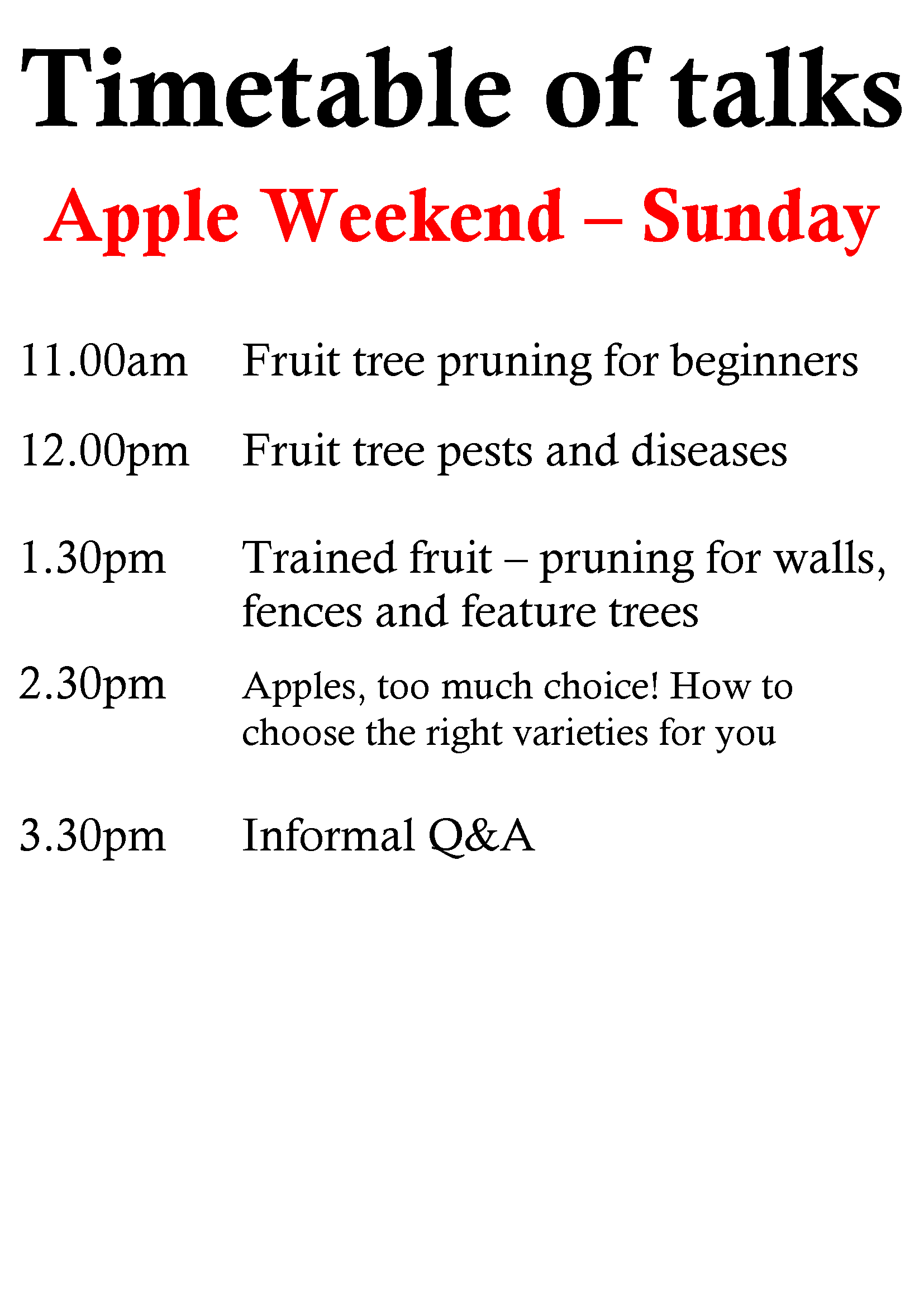 Timetable of talks

Apple Weekend – Sunday

11.00am Fruit tree pruning for beginners

12.00pm Fruit tree pests and diseases

1.30pm Trained fruit – pruning for walls, fences and feature trees

2.30pm Apples, too much choice! How to choose the right varieties for you

3.30pm Informal Q&A